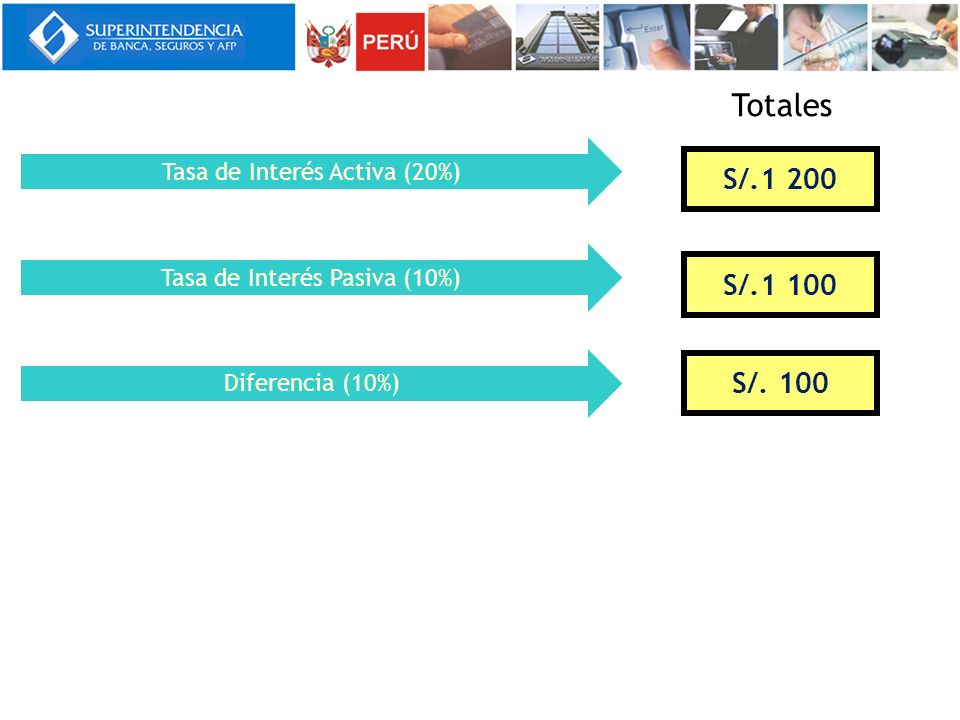 SUPERINTENDENCIA
DE BANCA, SEGUROS Y AFP

PERÚ

Enter

Totales

Tasa de Interés Activa (20%)

S/.1 200

Tasa de Interés Pasiva (10%)

S/.1 100

Diferencia (10%)

S/. 100